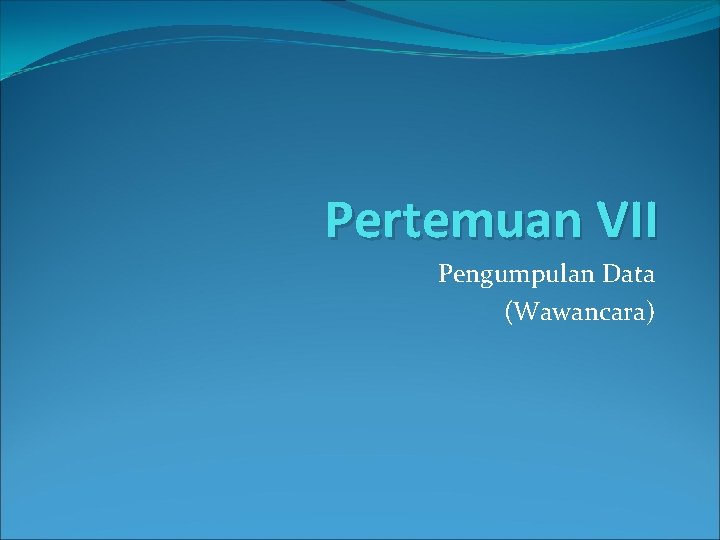 Pertemuan VII

Pengumpulan Data
(Wawancara)